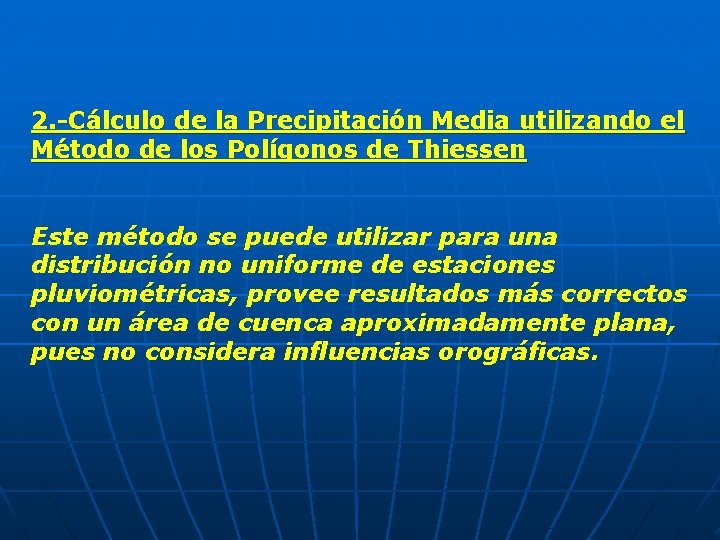 2.-Cálculo de la Precipitación Media utilizando el Método de los Polígonos de Thiessen

Este método se puede utilizar para una distribución no uniforme de estaciones pluviométricas, provee resultados más correctos con un área de cuenca aproximadamente plana, pues no considera influencias orográficas.